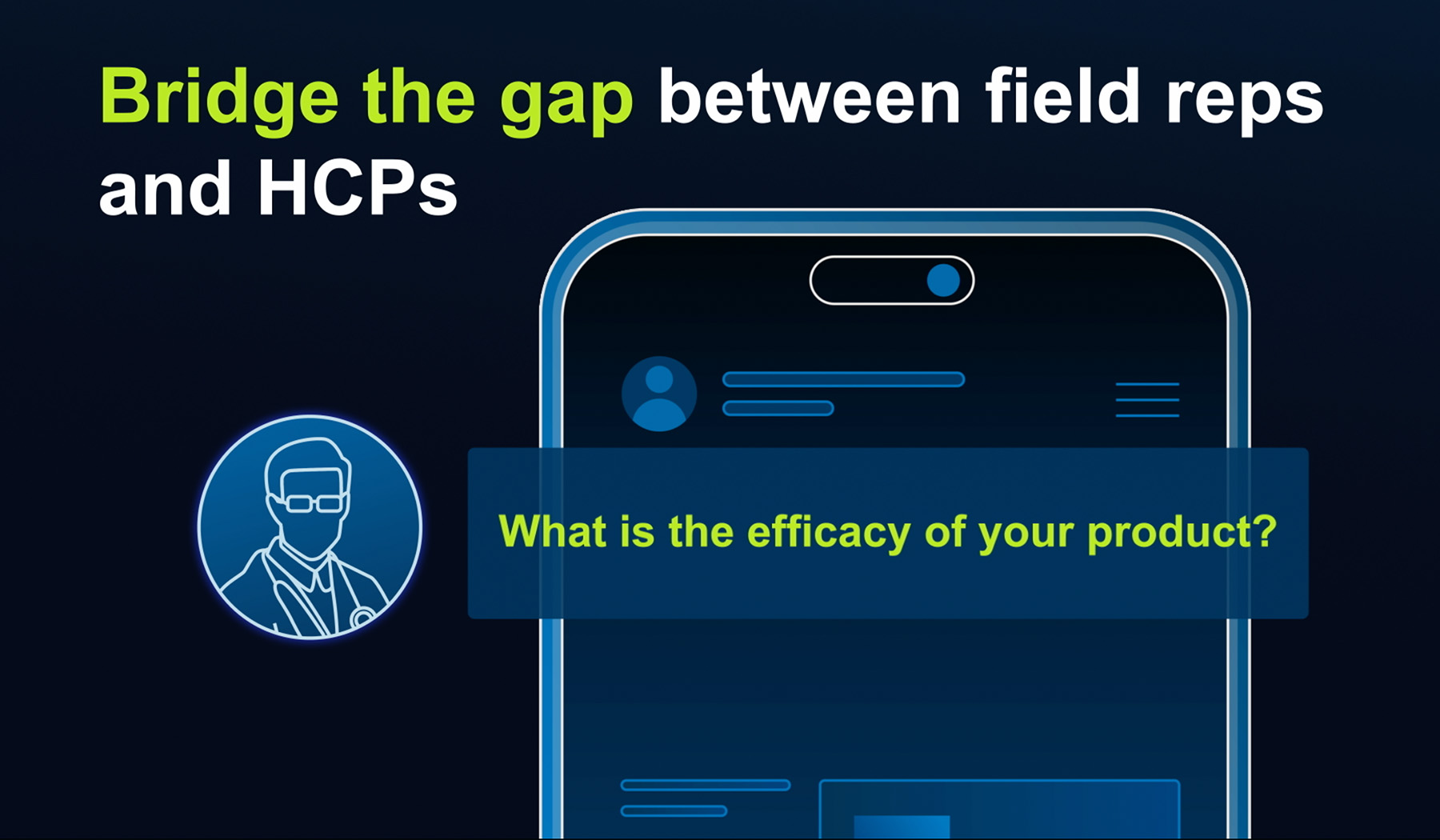 Bridge the gap between field reps and HCPs

What is the efficacy of your product?